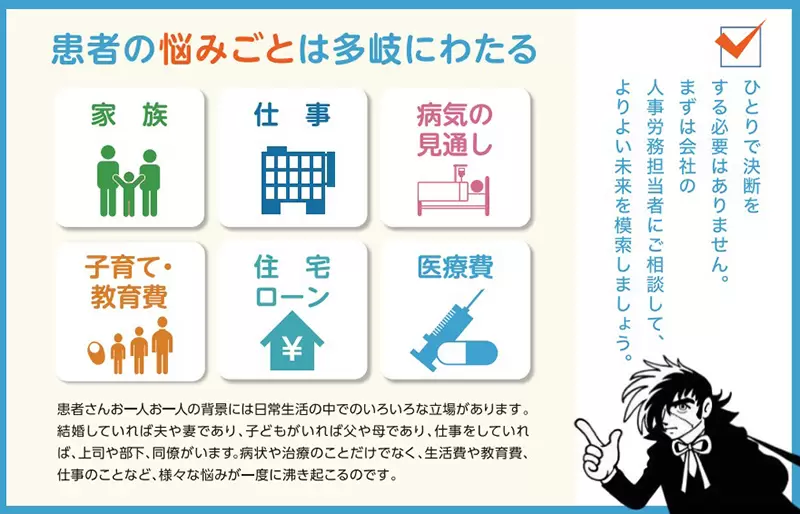 患者の悩みごとは多岐にわたる

家　族

仕　事

病気の見通し

子育て・教育費

住　宅ローン

¥

医療費

患者さんお一人お一人の背景には日常生活の中でのいろいろな立場があります。結婚していれば夫や妻であり、子どもがいれば父や母であり、仕事をしていれば、上司や部下、同僚がいます。病状や治療のことだけでなく、生活費や教育費、仕事のことなど、様々な悩みが一度に沸き起こるのです。

ひとりで決断をする必要はありません。まずは会社の人事労務担当者にご相談して、よりよい未来を模索しましょう。